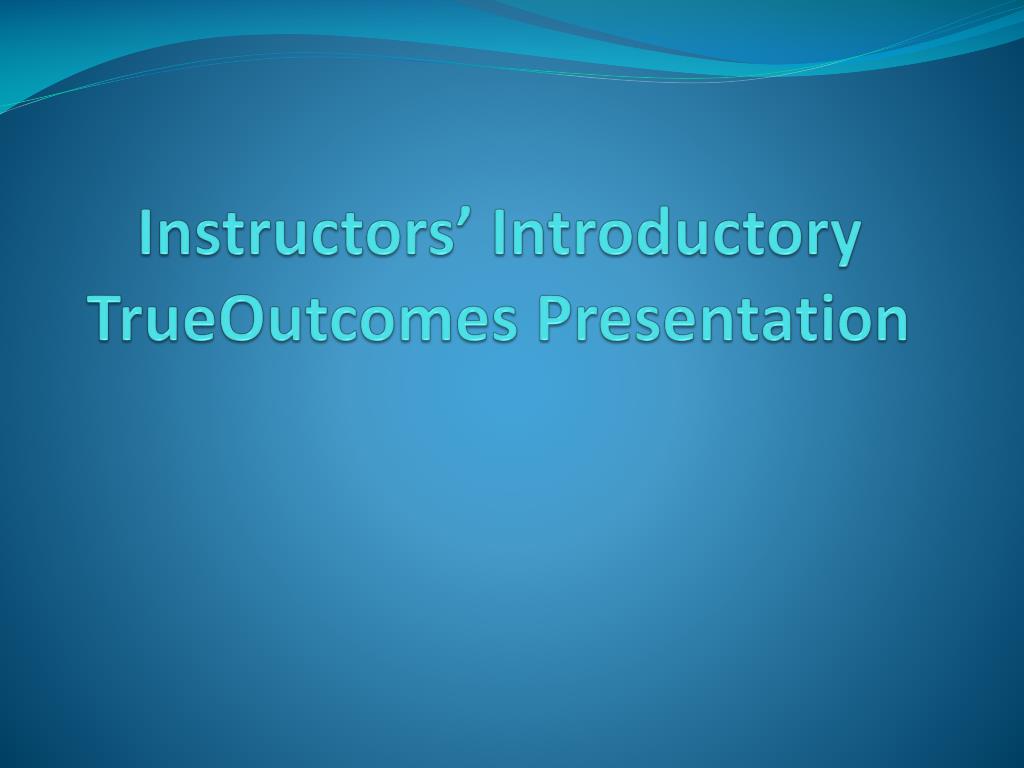 Instructors’ Introductory TrueOutcomes Presentation